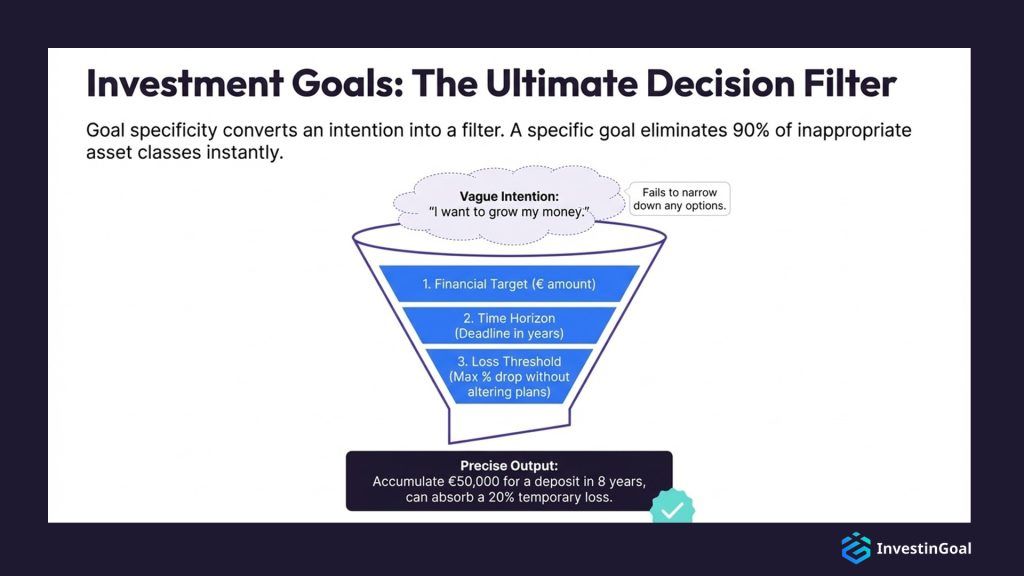 Investment Goals: The Ultimate Decision Filter

Goal specificity converts an intention into a filter. A specific goal eliminates 90% of inappropriate asset classes instantly.

Vague Intention:
"I want to grow my money."

Fails to narrow down any options.

1. Financial Target (€ amount)

2. Time Horizon (Deadline in years)

3. Loss Threshold (Max % drop without altering plans)

Precise Output:
Accumulate €50,000 for a deposit in 8 years, can absorb a 20% temporary loss.

InvestinGoal